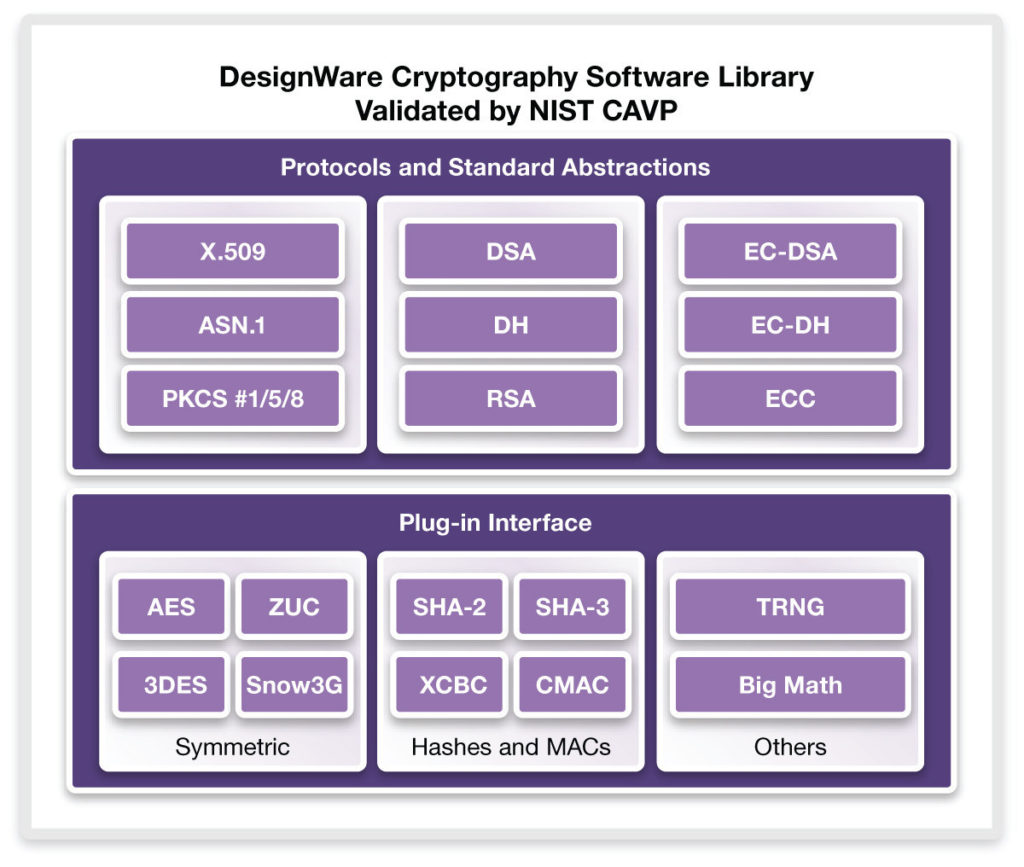 DesignWare Cryptography Software Library
Validated by NIST CAVP

Protocols and Standard Abstractions

X.509
ASN.1
PKCS #1/5/8

DSA
DH
RSA

EC-DSA
EC-DH
ECC

Plug-in Interface

AES
ZUC
3DES
Snow3G
Symmetric

SHA-2
SHA-3
XCBC
CMAC
Hashes and MACs

TRNG
Big Math
Others